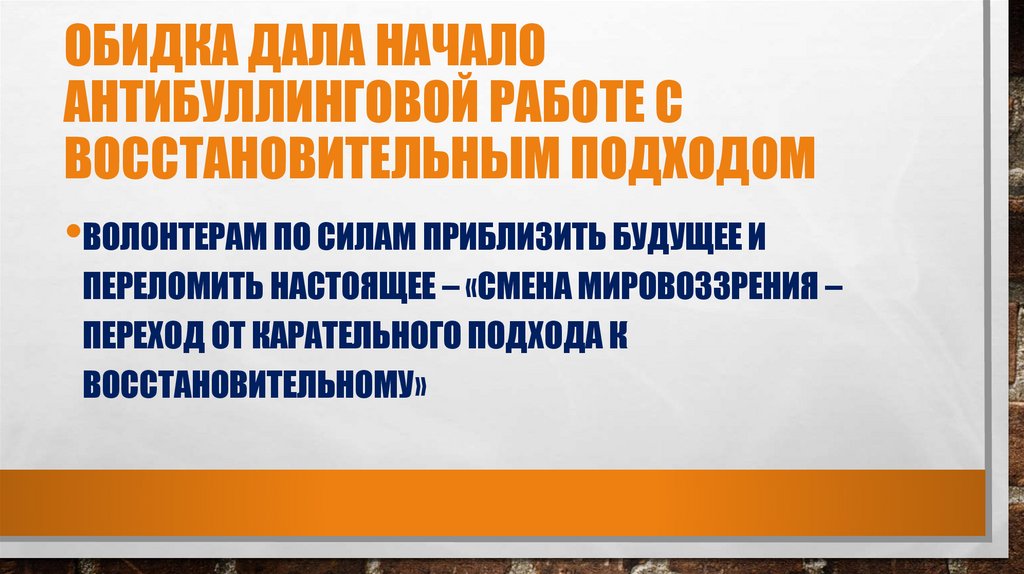 ОБИДКА ДАЛА НАЧАЛО АНТИБУЛЛИНГОВОЙ РАБОТЕ С ВОССТАНОВИТЕЛЬНЫМ ПОДХОДОМ

• ВОЛОНТЕРАМ ПО СИЛАМ ПРИБЛИЗИТЬ БУДУЩЕЕ И ПЕРЕЛОМИТЬ НАСТОЯЩЕЕ – «СМЕНА МИРОВОЗЗРЕНИЯ – ПЕРЕХОД ОТ КАРАТЕЛЬНОГО ПОДХОДА К ВОССТАНОВИТЕЛЬНОМУ»